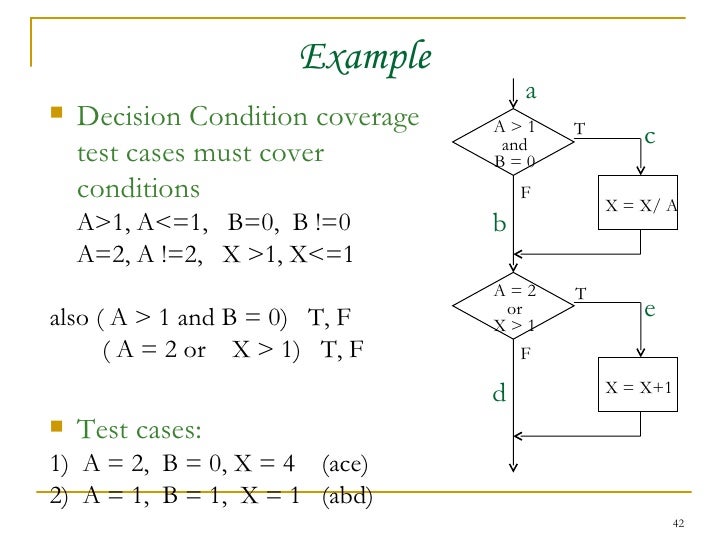 Example

Decision Condition coverage test cases must cover conditions
A>1, A<=1, B=0, B !=0
A=2, A !=2, X >1, X<=1

also ( A > 1 and B = 0) T, F
( A = 2 or X > 1) T, F

Test cases:
1) A = 2, B = 0, X = 4 (ace)
2) A = 1, B = 1, X = 1 (abd)

a
A > 1 and B = 0
T
c
F
X = X/ A
b
A = 2 or X > 1
T
e
F
X = X+1
d

42